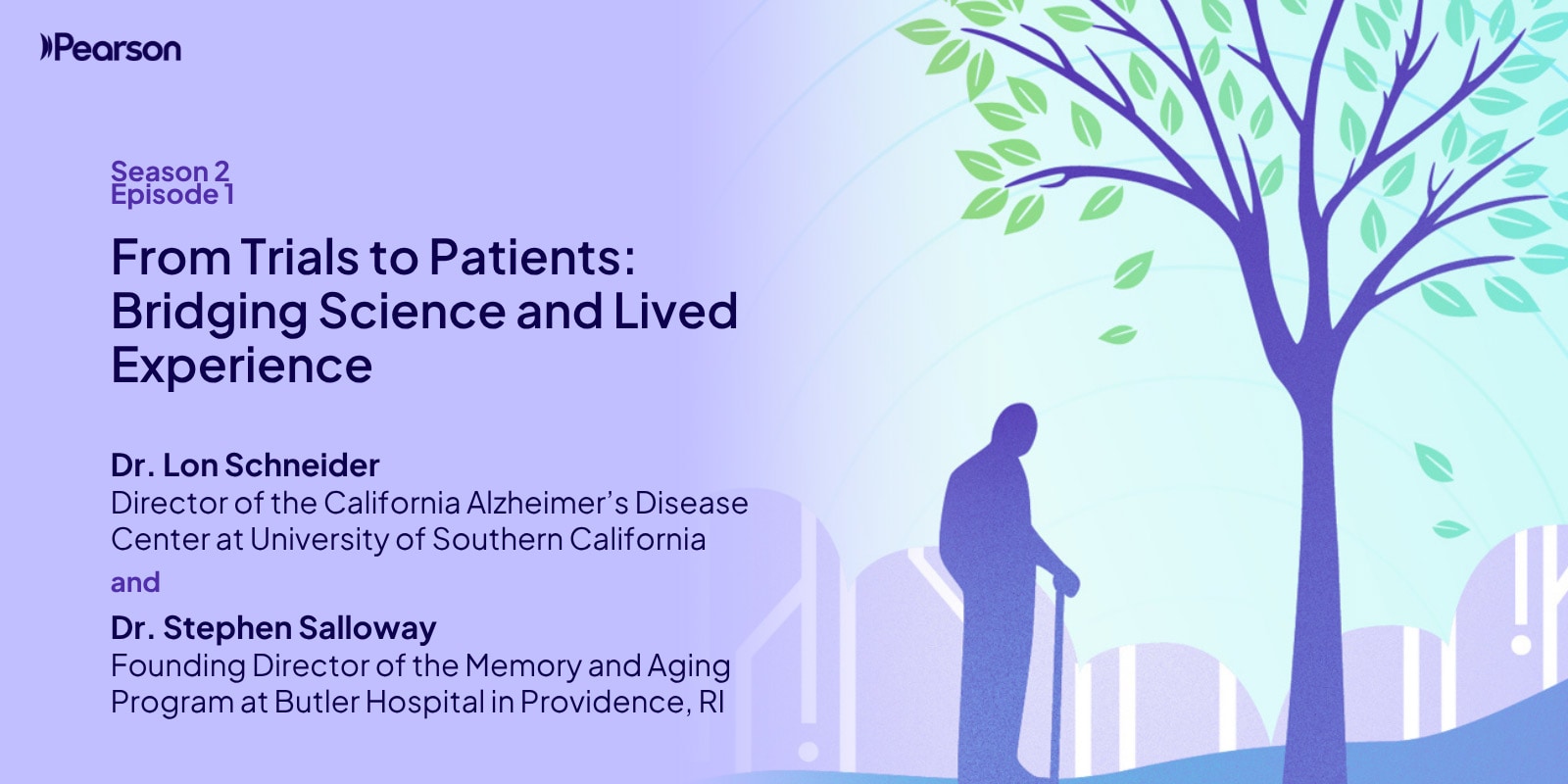 Pearson

Season 2
Episode 1

From Trials to Patients: Bridging Science and Lived Experience

Dr. Lon Schneider
Director of the California Alzheimer's Disease Center at University of Southern California

and

Dr. Stephen Salloway
Founding Director of the Memory and Aging Program at Butler Hospital in Providence, RI